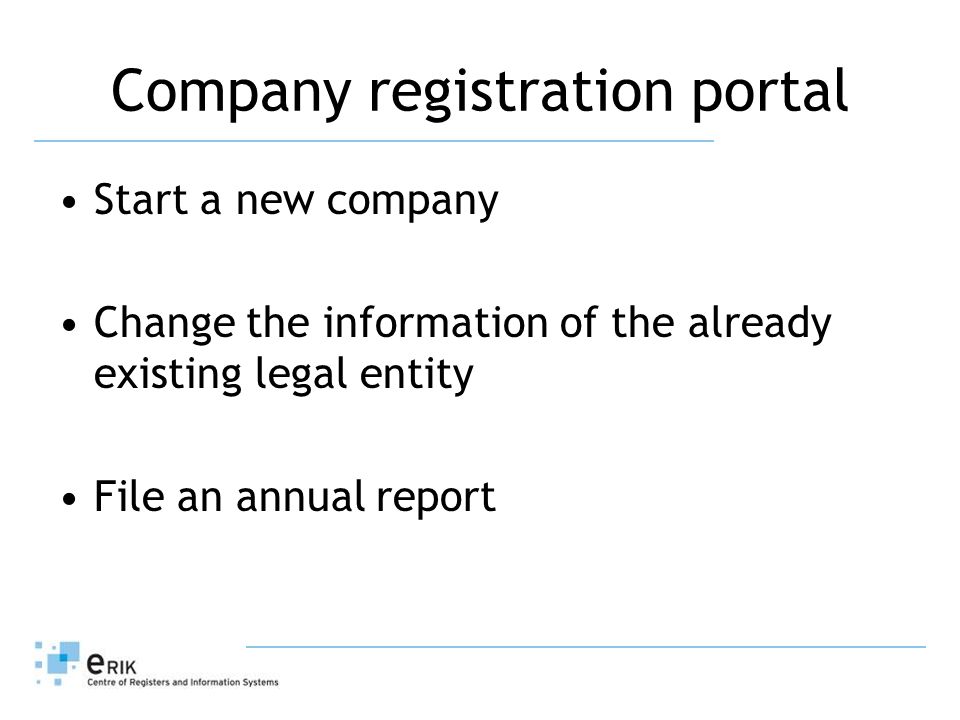 Company registration portal

• Start a new company

• Change the information of the already existing legal entity

• File an annual report

eRIK
Centre of Registers and Information Systems